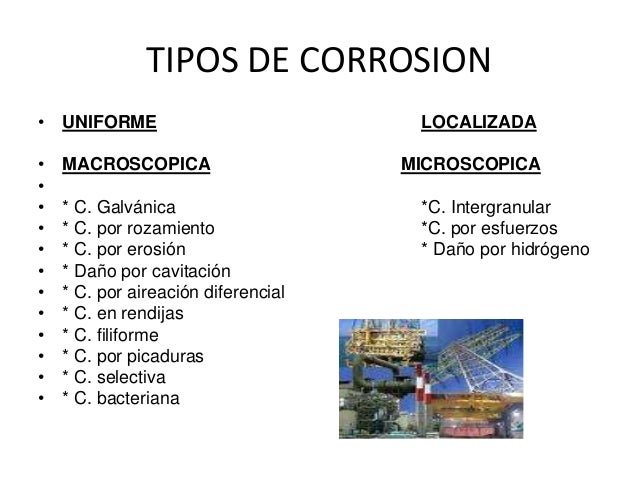 TIPOS DE CORROSION

• UNIFORME LOCALIZADA

• MACROSCOPICA MICROSCOPICA
•
• * C. Galvánica *C. Intergranular
• * C. por rozamiento *C. por esfuerzos
• * C. por erosión * Daño por hidrógeno
• * Daño por cavitación
• * C. por aireación diferencial
• * C. en rendijas
• * C. filiforme
• * C. por picaduras
• * C. selectiva
• * C. bacteriana